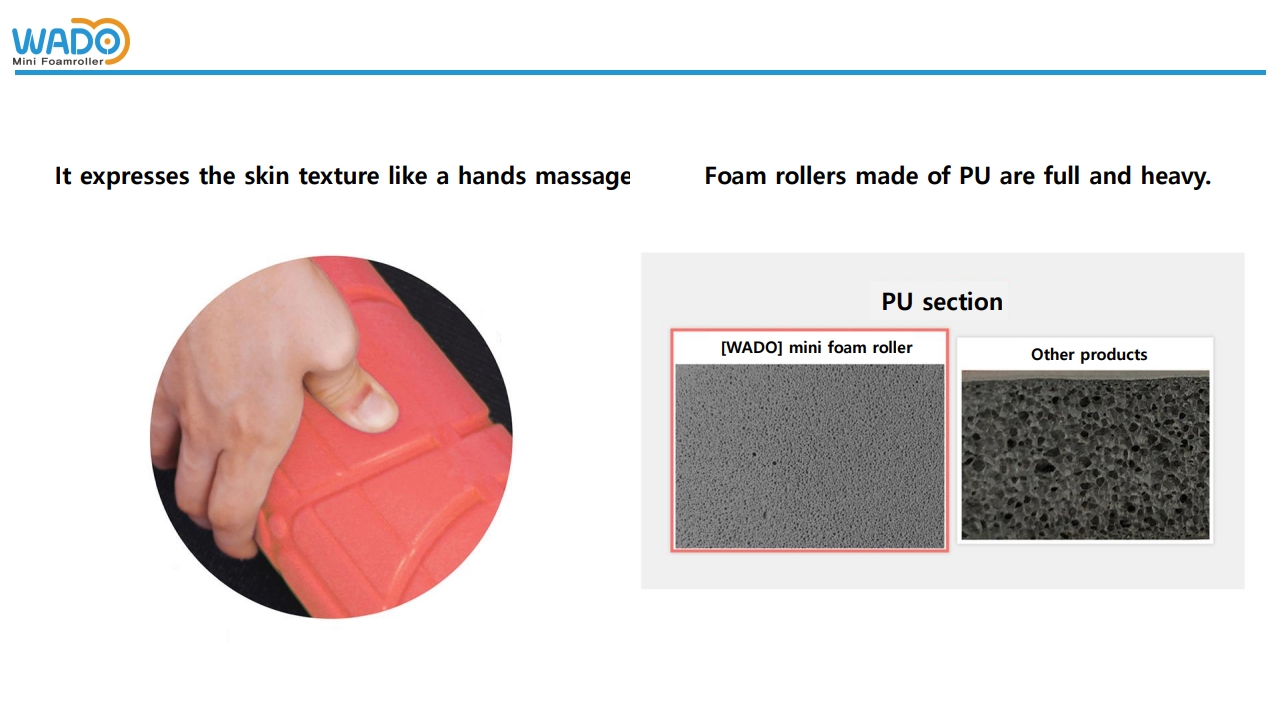 WADO
Mini Foamroller

It expresses the skin texture like a hands massage

Foam rollers made of PU are full and heavy.

PU section

[WADO] mini foam roller

Other products